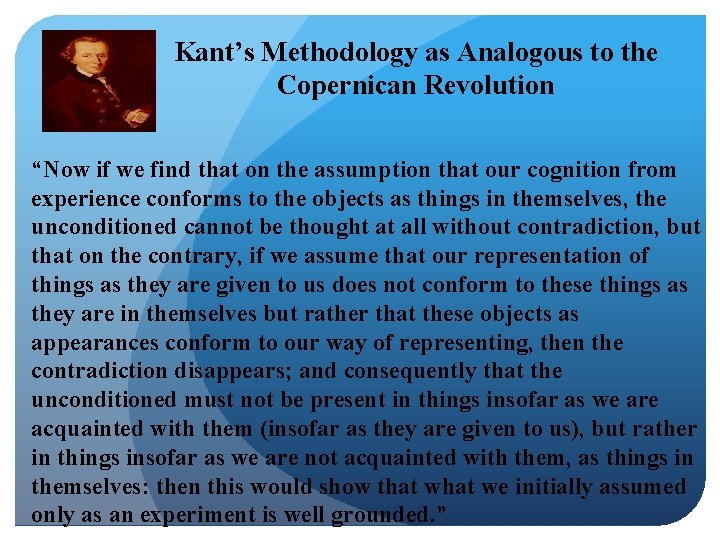 Kant's Methodology as Analogous to the Copernican Revolution

"Now if we find that on the assumption that our cognition from experience conforms to the objects as things in themselves, the unconditioned cannot be thought at all without contradiction, but that on the contrary, if we assume that our representation of things as they are given to us does not conform to these things as they are in themselves but rather that these objects as appearances conform to our way of representing, then the contradiction disappears; and consequently that the unconditioned must not be present in things insofar as we are acquainted with them (insofar as they are given to us), but rather in things insofar as we are not acquainted with them, as things in themselves: then this would show that what we initially assumed only as an experiment is well grounded."